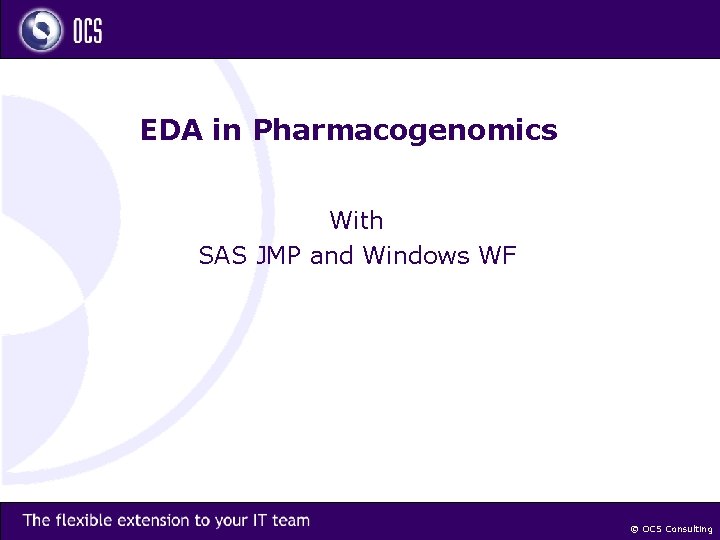 OCS

EDA in Pharmacogenomics

With
SAS JMP and Windows WF

The flexible extension to your IT team

© OCS Consulting